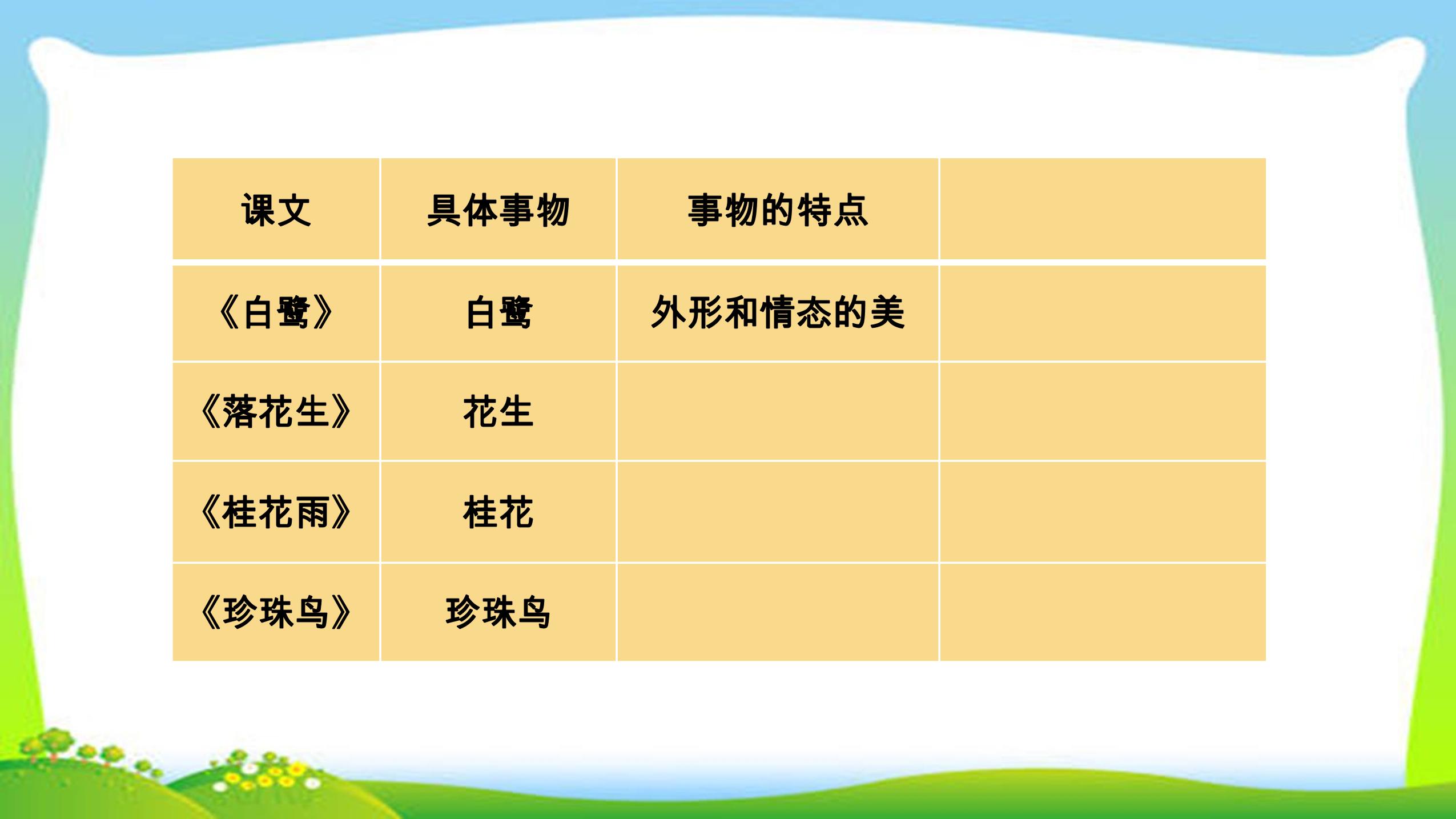 | 课文 | 具体事物 | 事物的特点 | |
|---|---|---|---|
| 《白鹭》 | 白鹭 | 外形和情态的美 | |
| 《落花生》 | 花生 | | |
| 《桂花雨》 | 桂花 | | |
| 《珍珠鸟》 | 珍珠鸟 | | |